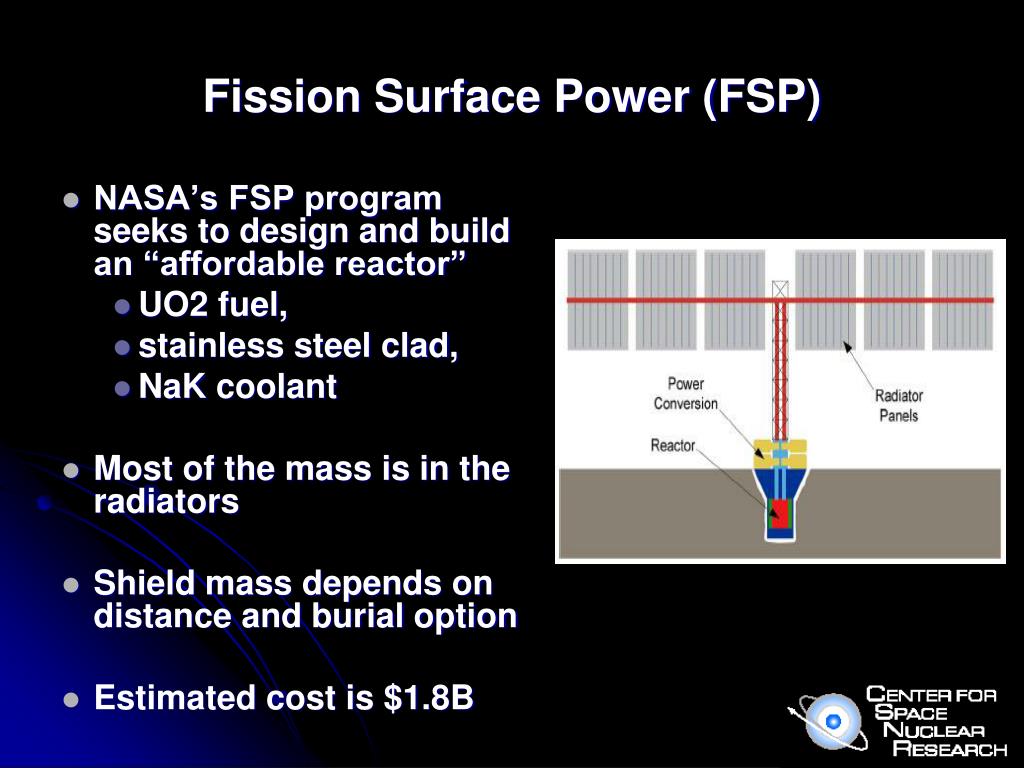 Fission Surface Power (FSP)

- NASA's FSP program seeks to design and build an "affordable reactor"
  - UO2 fuel,
  - stainless steel clad,
  - NaK coolant

- Most of the mass is in the radiators

- Shield mass depends on distance and burial option

- Estimated cost is \$1.8B

Power Conversion

Reactor

Radiator Panels

CENTER FOR SPACE NUCLEAR RESEARCH